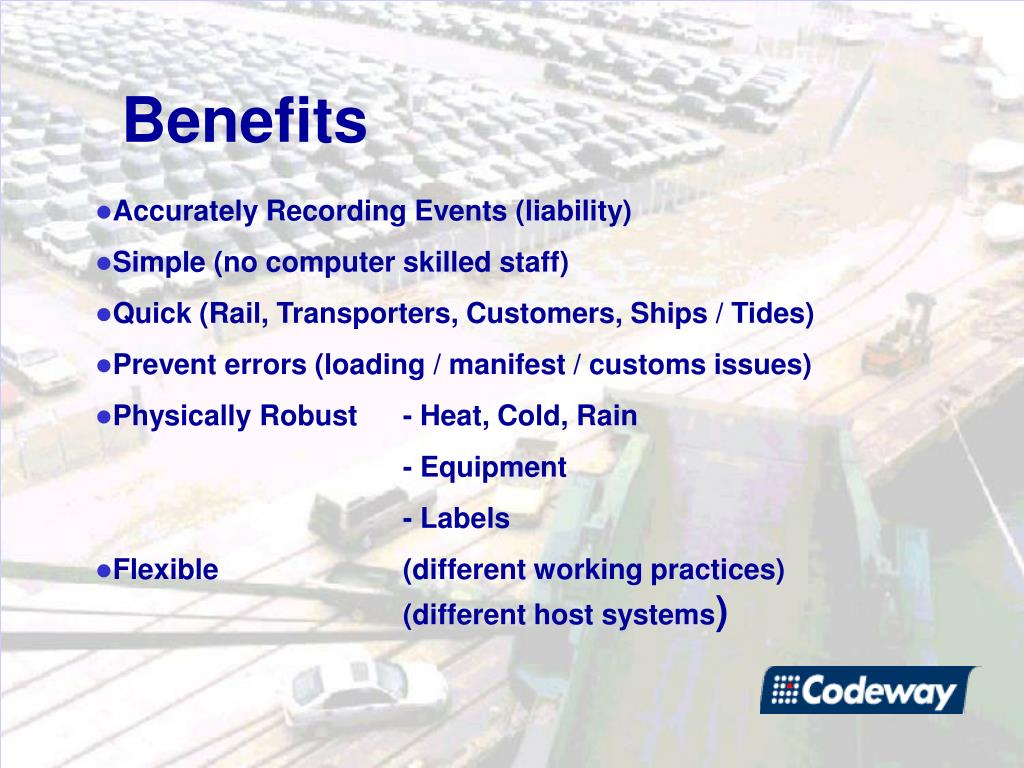 Benefits

●Accurately Recording Events (liability)

●Simple (no computer skilled staff)

●Quick (Rail, Transporters, Customers, Ships / Tides)

●Prevent errors (loading / manifest / customs issues)

●Physically Robust - Heat, Cold, Rain

- Equipment

- Labels

●Flexible (different working practices)

(different host systems)

Codeway